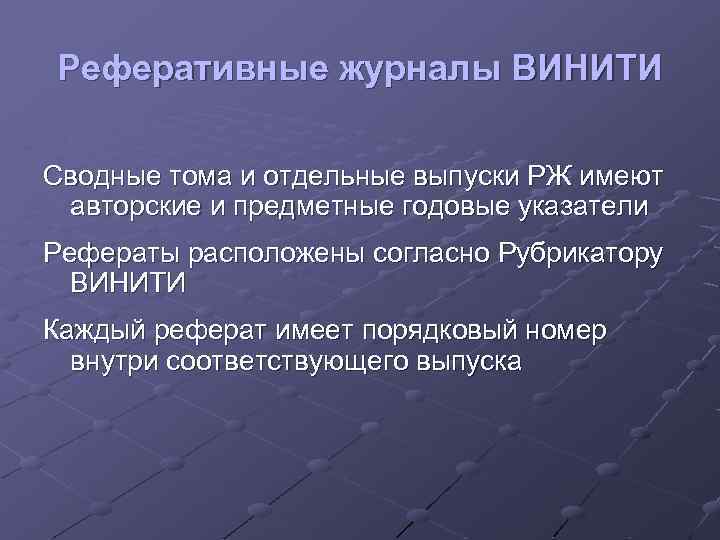 Реферативные журналы ВИНИТИ

Сводные тома и отдельные выпуски РЖ имеют авторские и предметные годовые указатели

Рефераты расположены согласно Рубрикатору ВИНИТИ

Каждый реферат имеет порядковый номер внутри соответствующего выпуска